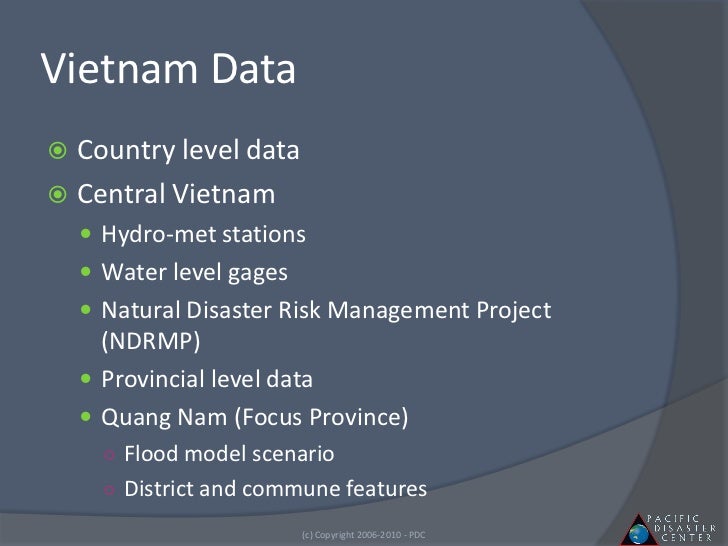 Vietnam Data

Country level data

Central Vietnam

Hydro-met stations

Water level gages

Natural Disaster Risk Management Project (NDRMP)

Provincial level data

Quang Nam (Focus Province)

Flood model scenario

District and commune features

(c) Copyright 2006-2010 - PDC

PACIFIC DISASTER CENTER